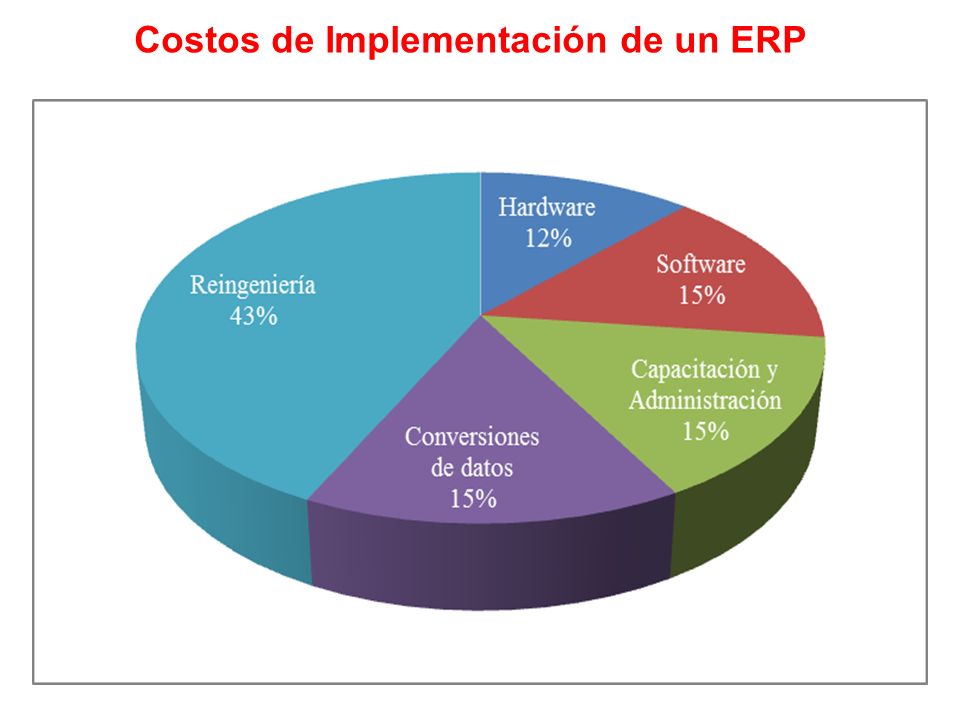 Costos de Implementación de un ERP

Hardware
12%

Software
15%

Capacitación y
Administración
15%

Conversiones
de datos
15%

Reingeniería
43%